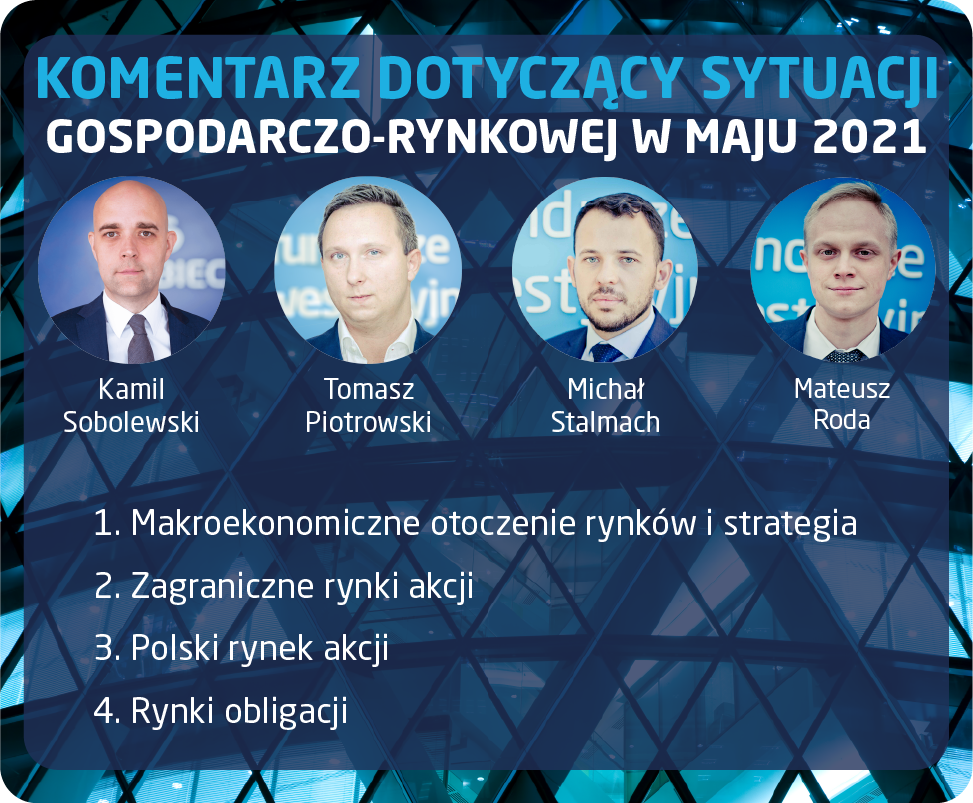 KOMENTARZ DOTYCZĄCY SYTUACJI
GOSPODARCZO-RYNKOWEJ W MAJU 2021

Kamil Sobolewski

Tomasz Piotrowski

Michał Stalmach

Mateusz Roda

1. Makroekonomiczne otoczenie rynków i strategia
2. Zagraniczne rynki akcji
3. Polski rynek akcji
4. Rynki obligacji